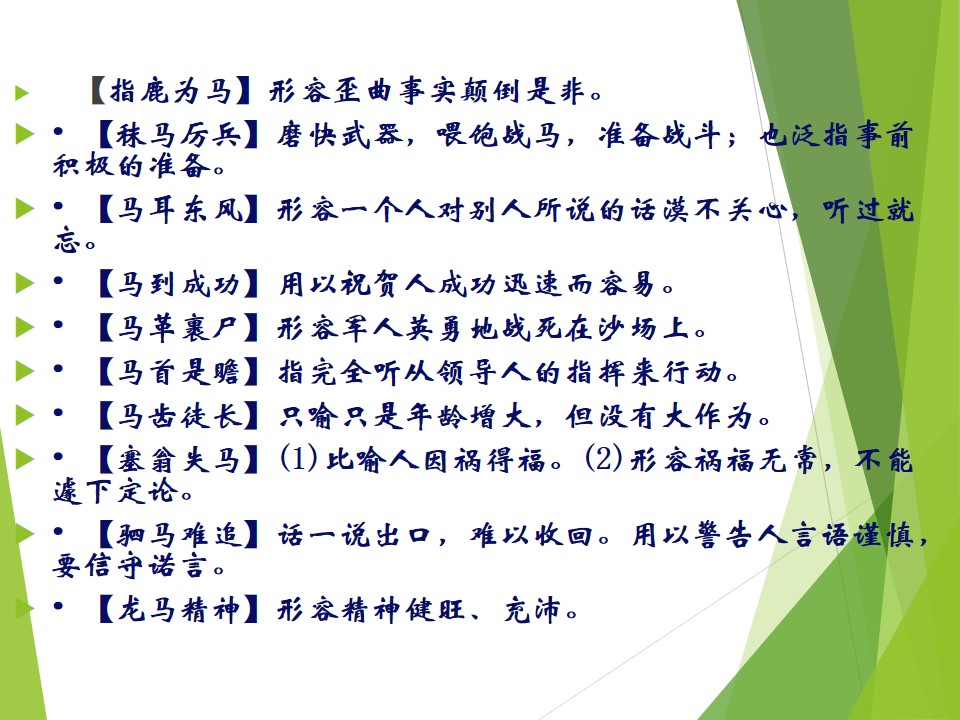 【指鹿为马】形容歪曲事实颠倒是非。

• 【秣马厉兵】磨快武器，喂饱战马，准备战斗；也泛指事前积极的准备。

• 【马耳东风】形容一个人对别人所说的话漠不关心，听过就忘。

• 【马到成功】用以祝贺人成功迅速而容易。

• 【马革裹尸】形容军人英勇地战死在沙场上。

• 【马首是瞻】指完全听从领导人的指挥来行动。

• 【马齿徒长】只喻只是年龄增大，但没有大作为。

• 【塞翁失马】(1)比喻人因祸得福。(2)形容祸福无常，不能遽下定论。

• 【驷马难追】话一说出口，难以收回。用以警告人言语谨慎，要信守诺言。

• 【龙马精神】形容精神健旺、充沛。